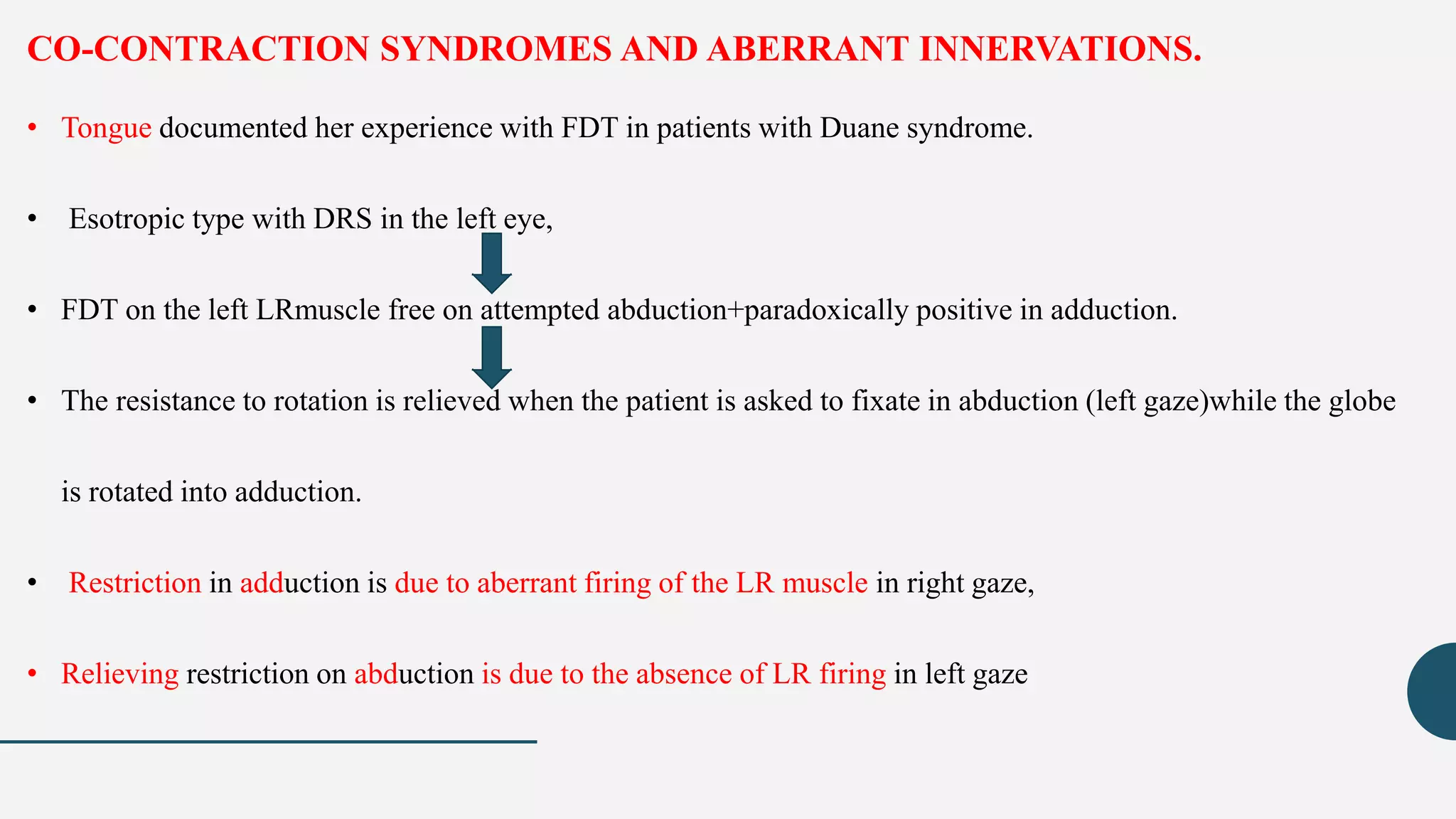 CO-CONTRACTION SYNDROMES AND ABERRANT INNERVATIONS.

• Tongue documented her experience with FDT in patients with Duane syndrome.

• Esotropic type with DRS in the left eye,

• FDT on the left LRmuscle free on attempted abduction+paradoxically positive in adduction.

• The resistance to rotation is relieved when the patient is asked to fixate in abduction (left gaze)while the globe is rotated into adduction.

• Restriction in adduction is due to aberrant firing of the LR muscle in right gaze,

• Relieving restriction on abduction is due to the absence of LR firing in left gaze